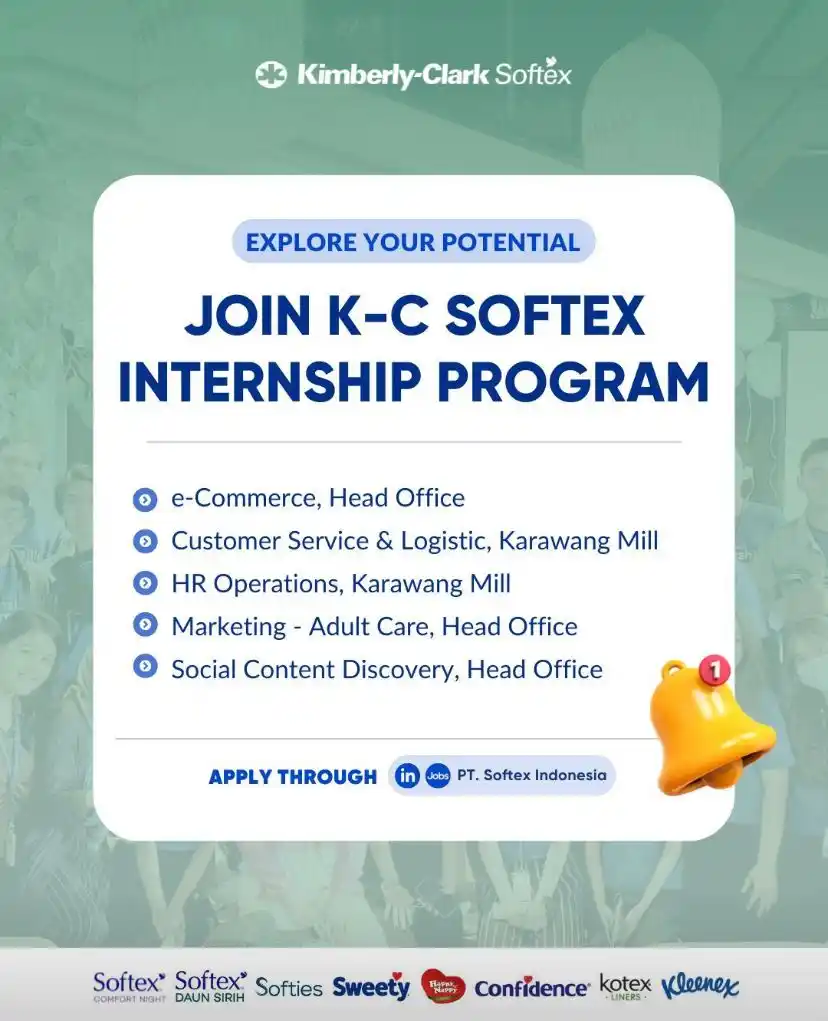 Kimberly-Clark Softex

EXPLORE YOUR POTENTIAL

JOIN K-C SOFTEX INTERNSHIP PROGRAM

e-Commerce, Head Office
Customer Service & Logistic, Karawang Mill
HR Operations, Karawang Mill
Marketing - Adult Care, Head Office
Social Content Discovery, Head Office

1

APPLY THROUGH in Jobs PT. Softex Indonesia

Softex COMFORT NIGHT Softex DAUN SIRIH Softies Sweety Happy Nappy Confidence kotex LINERS Kleenex